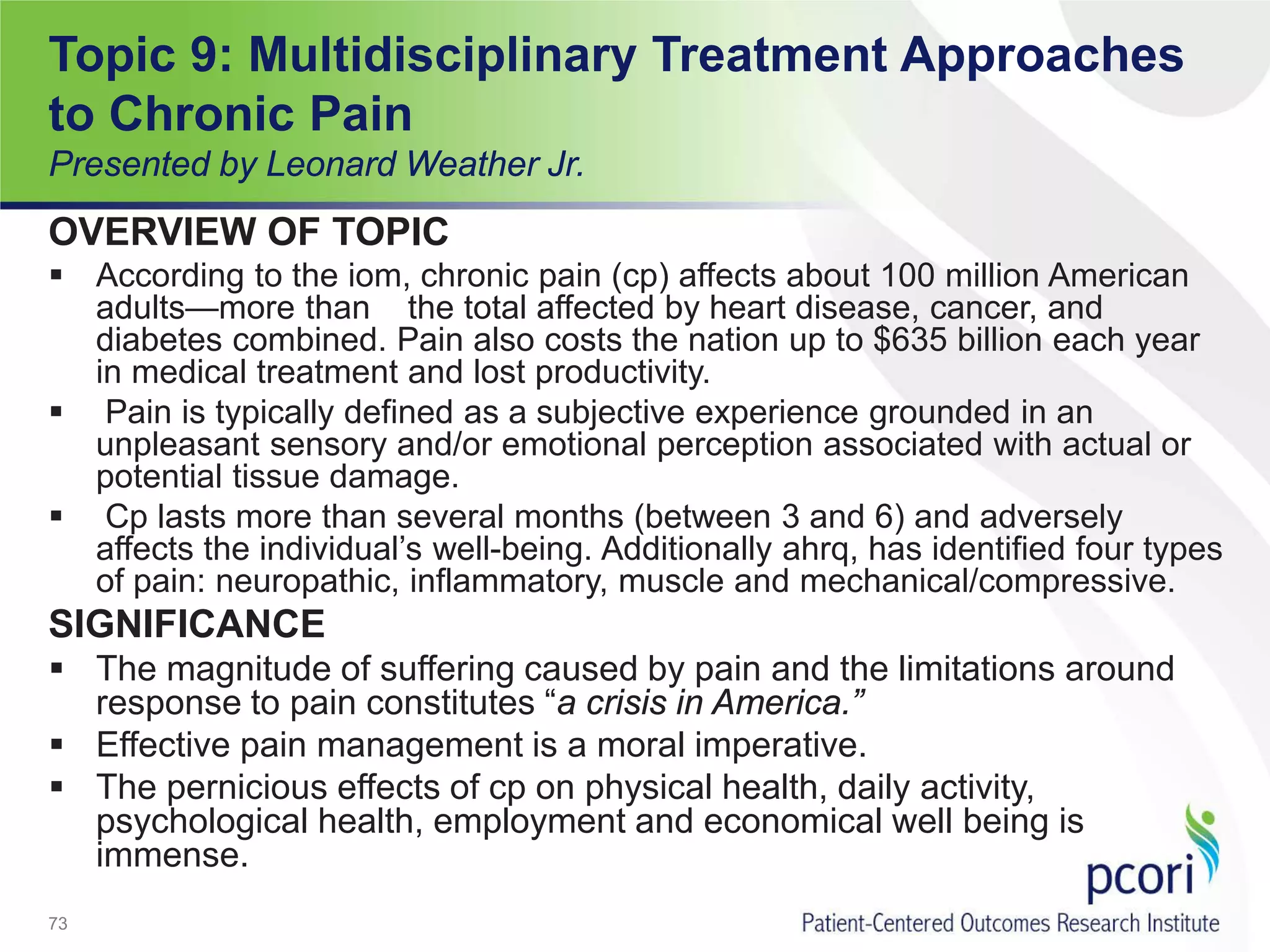 Topic 9: Multidisciplinary Treatment Approaches to Chronic Pain
Presented by Leonard Weather Jr.

OVERVIEW OF TOPIC

▪ According to the iom, chronic pain (cp) affects about 100 million American adults—more than the total affected by heart disease, cancer, and diabetes combined. Pain also costs the nation up to $635 billion each year in medical treatment and lost productivity.
▪ Pain is typically defined as a subjective experience grounded in an unpleasant sensory and/or emotional perception associated with actual or potential tissue damage.
▪ Cp lasts more than several months (between 3 and 6) and adversely affects the individual's well-being. Additionally ahrq, has identified four types of pain: neuropathic, inflammatory, muscle and mechanical/compressive.

SIGNIFICANCE

▪ The magnitude of suffering caused by pain and the limitations around response to pain constitutes "a crisis in America."
▪ Effective pain management is a moral imperative.
▪ The pernicious effects of cp on physical health, daily activity, psychological health, employment and economical well being is immense.

73

pcori
Patient-Centered Outcomes Research Institute